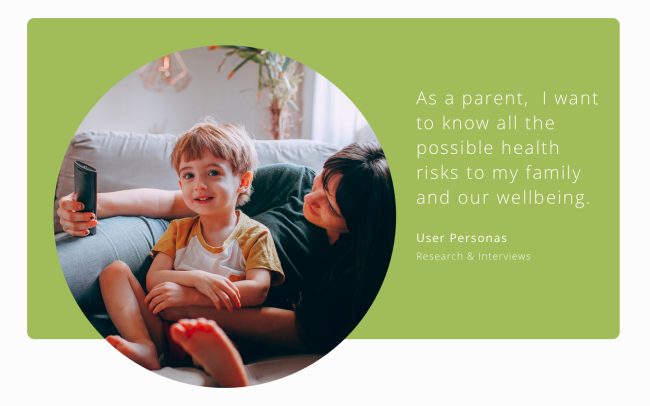 As a parent,  I want to know all the possible health risks to my family and our wellbeing.

User Personas

Research & Interviews